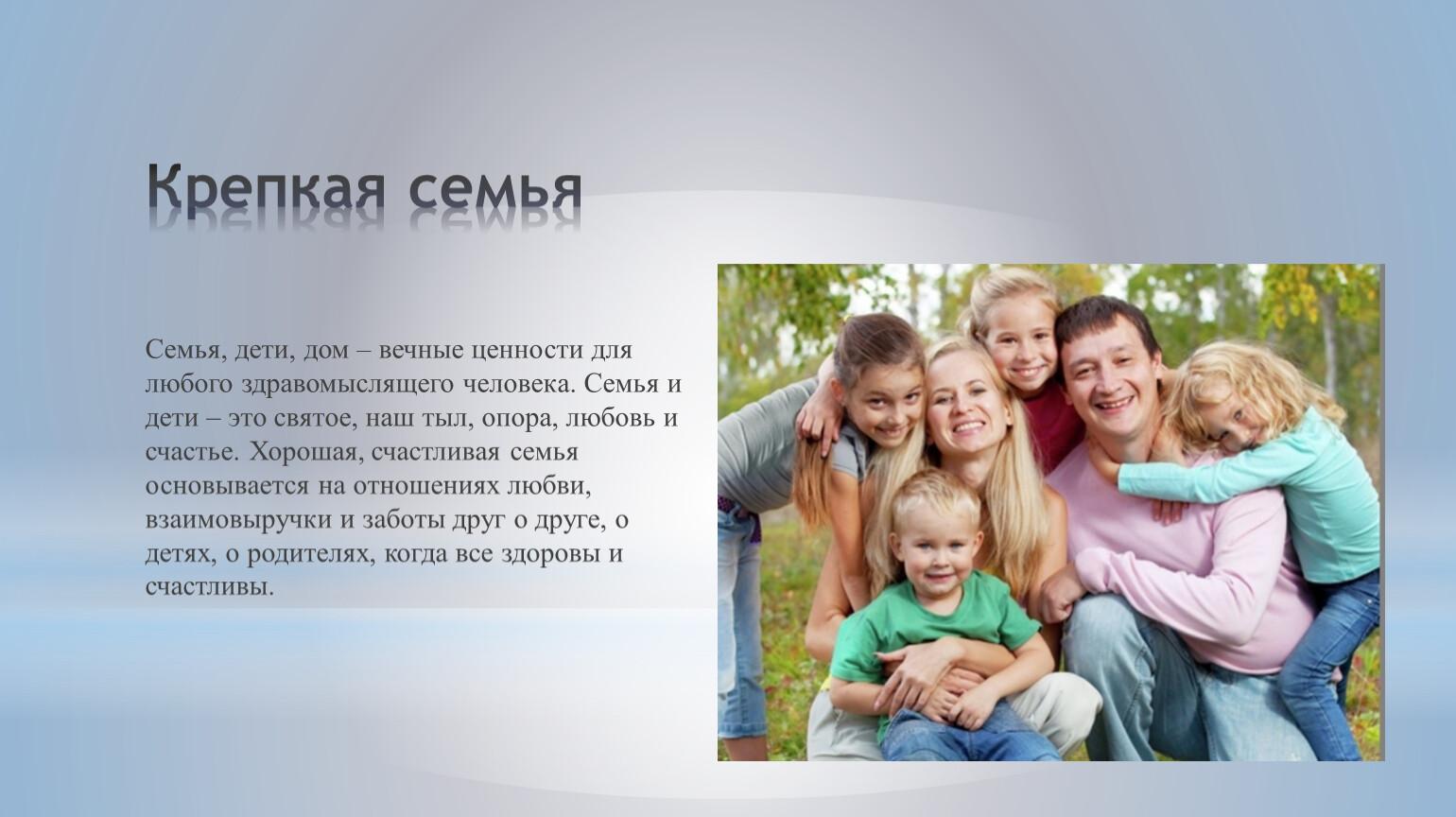 Крепкая семья

Семья, дети, дом – вечные ценности для любого здравомыслящего человека. Семья и дети – это святое, наш тыл, опора, любовь и счастье. Хорошая, счастливая семья основывается на отношениях любви, взаимовыручки и заботы друг о друге, о детях, о родителях, когда все здоровы и счастливы.